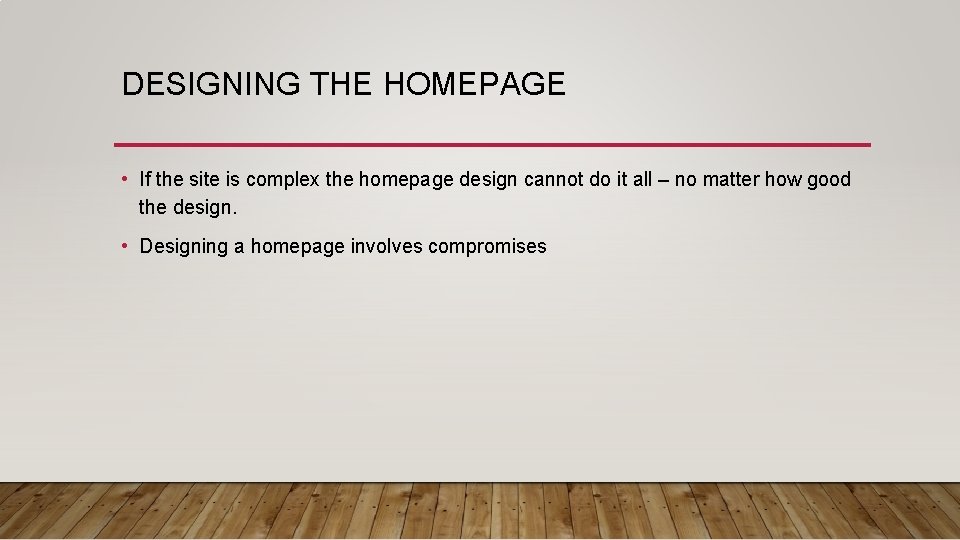 DESIGNING THE HOMEPAGE

• If the site is complex the homepage design cannot do it all – no matter how good the design.

• Designing a homepage involves compromises